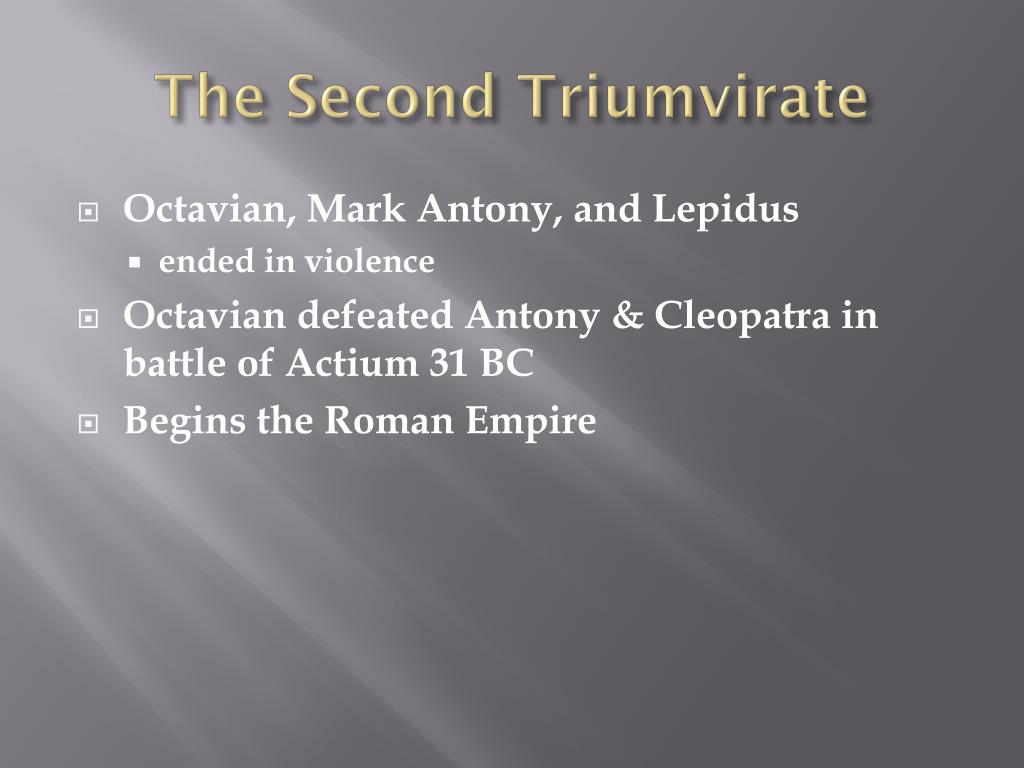 The Second Triumvirate

Octavian, Mark Antony, and Lepidus
ended in violence

Octavian defeated Antony & Cleopatra in battle of Actium 31 BC

Begins the Roman Empire